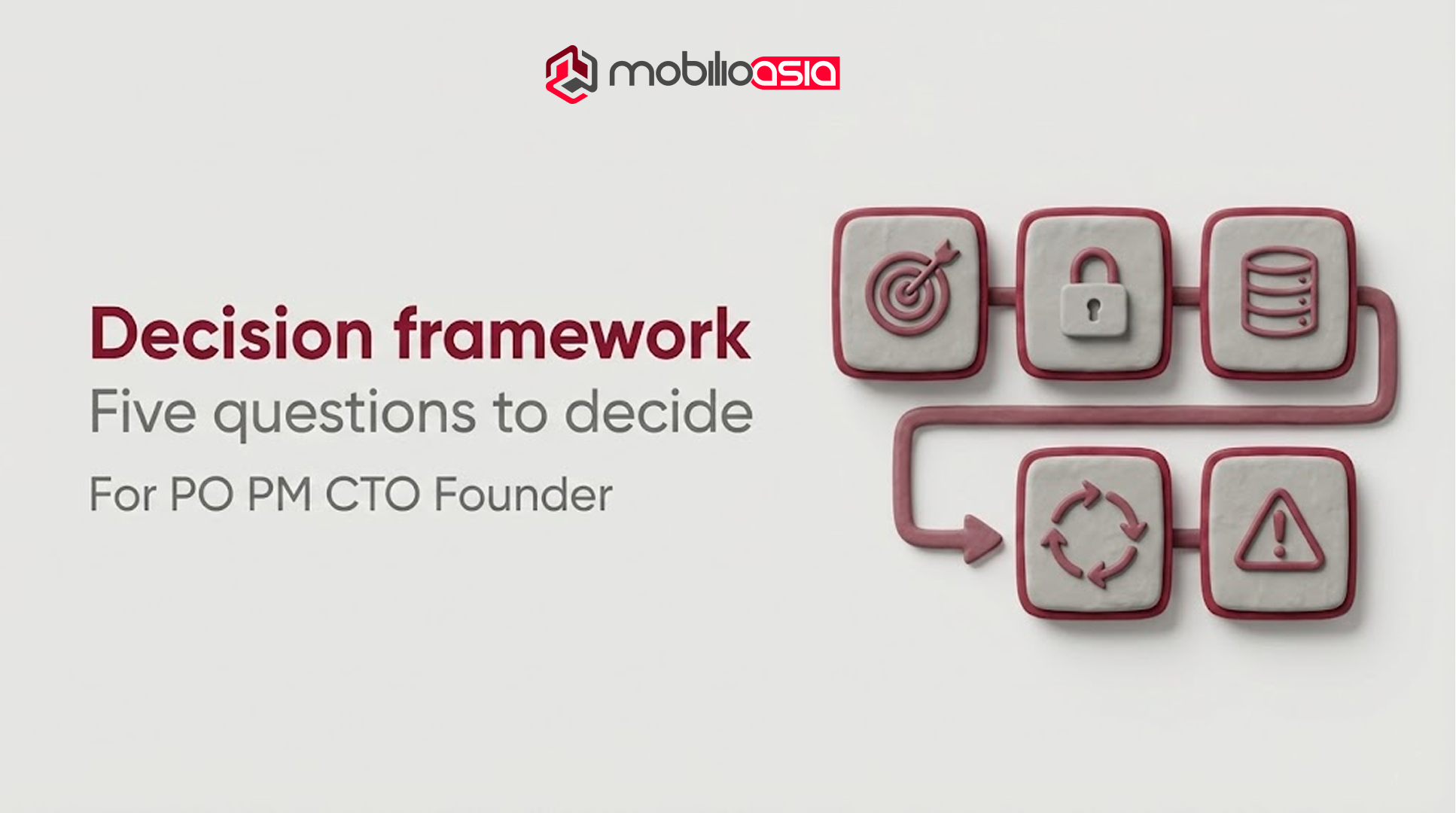 mobilioasia

Decision framework
Five questions to decide
For PO PM CTO Founder